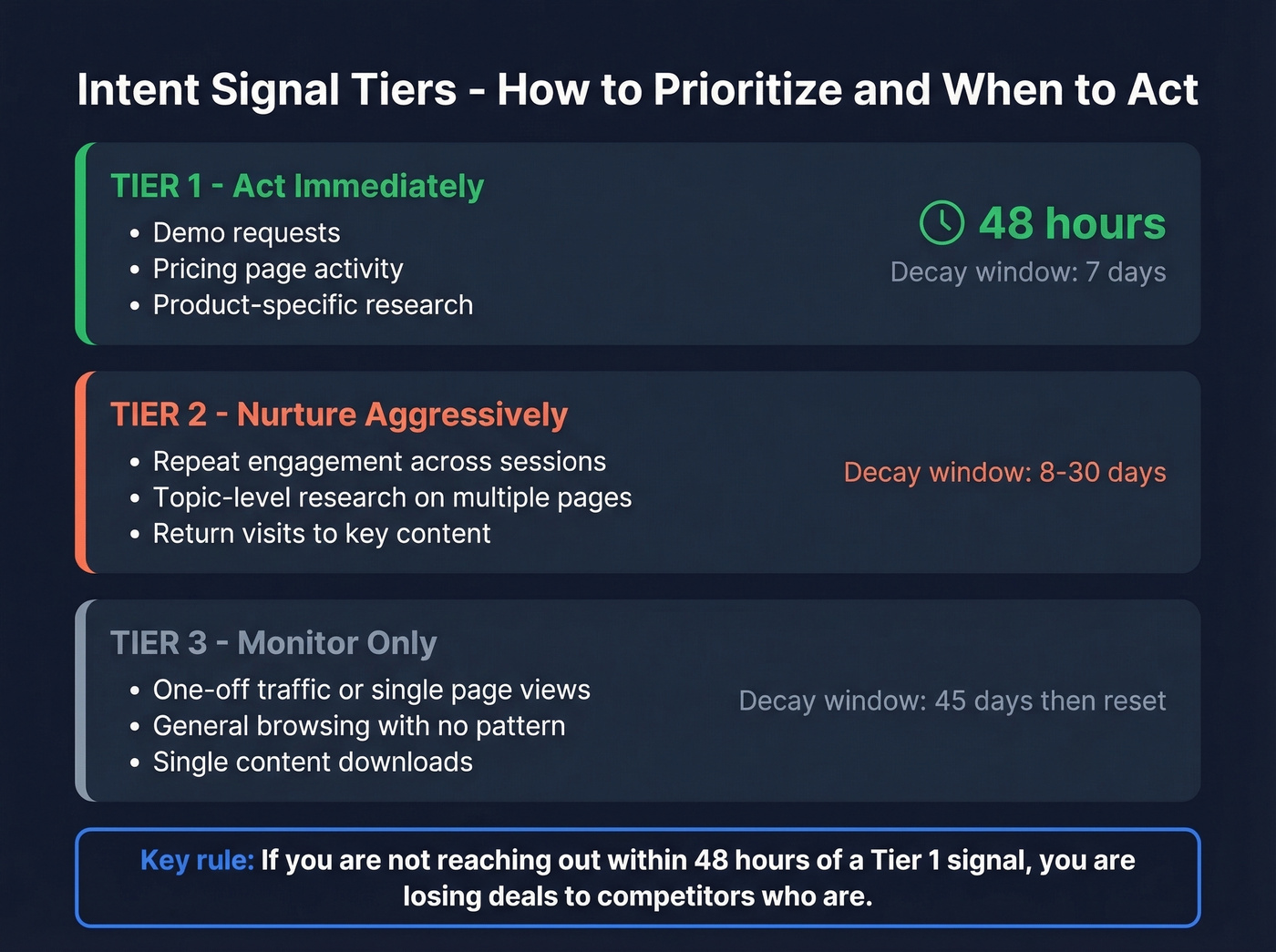 Intent Signal Tiers - How to Prioritize and When to Act

TIER 1 - Act Immediately
• Demo requests
• Pricing page activity
• Product-specific research

48 hours
Decay window: 7 days

TIER 2 - Nurture Aggressively
• Repeat engagement across sessions
• Topic-level research on multiple pages
• Return visits to key content

Decay window: 8-30 days

TIER 3 - Monitor Only
• One-off traffic or single page views
• General browsing with no pattern
• Single content downloads

Decay window: 45 days then reset

Key rule: If you are not reaching out within 48 hours of a Tier 1 signal, you are losing deals to competitors who are.